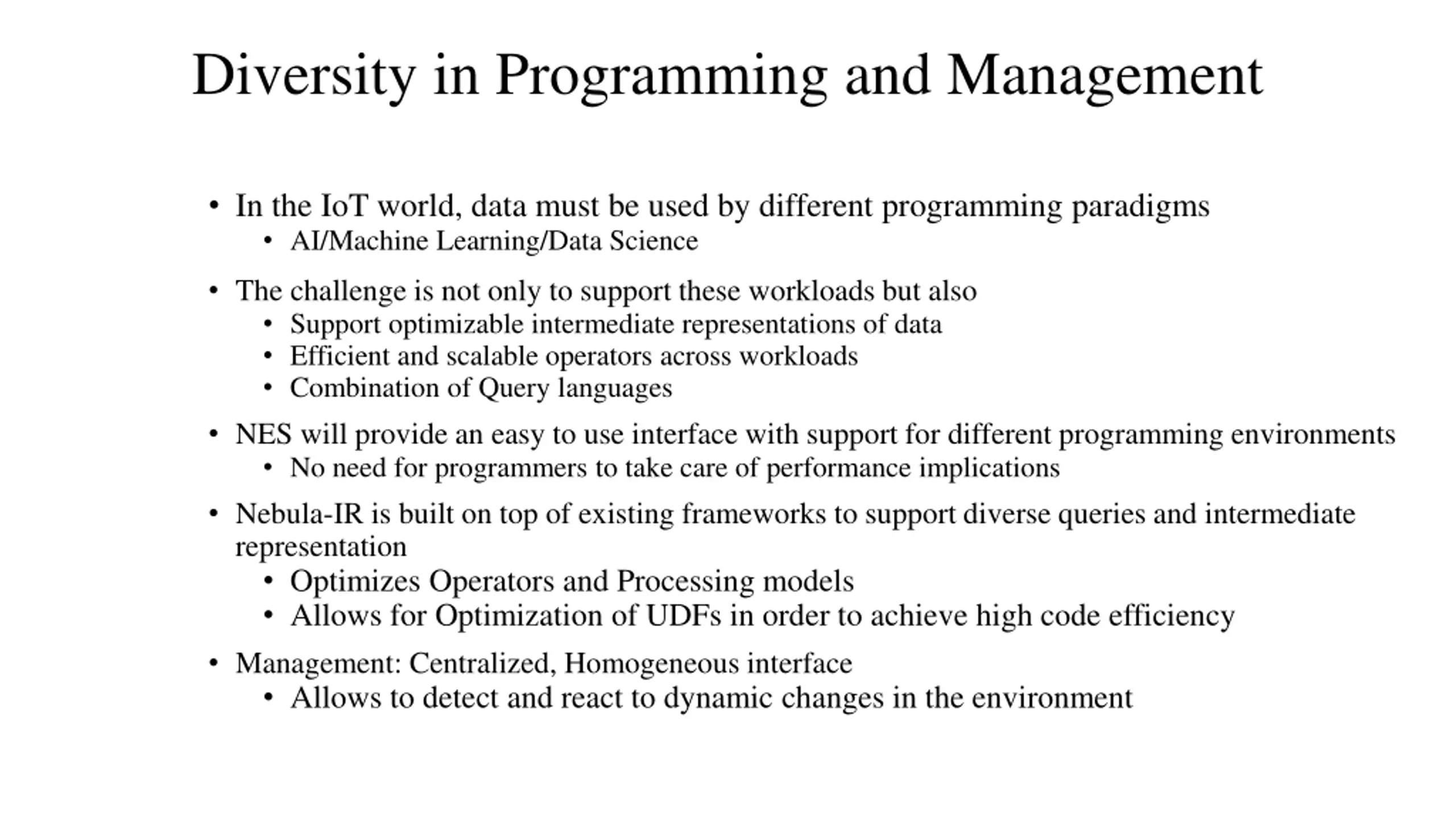 Diversity in Programming and Management

• In the IoT world, data must be used by different programming paradigms
  • AI/Machine Learning/Data Science

• The challenge is not only to support these workloads but also
  • Support optimizable intermediate representations of data
  • Efficient and scalable operators across workloads
  • Combination of Query languages

• NES will provide an easy to use interface with support for different programming environments
  • No need for programmers to take care of performance implications

• Nebula-IR is built on top of existing frameworks to support diverse queries and intermediate representation
  • Optimizes Operators and Processing models
  • Allows for Optimization of UDFs in order to achieve high code efficiency

• Management: Centralized, Homogeneous interface
  • Allows to detect and react to dynamic changes in the environment